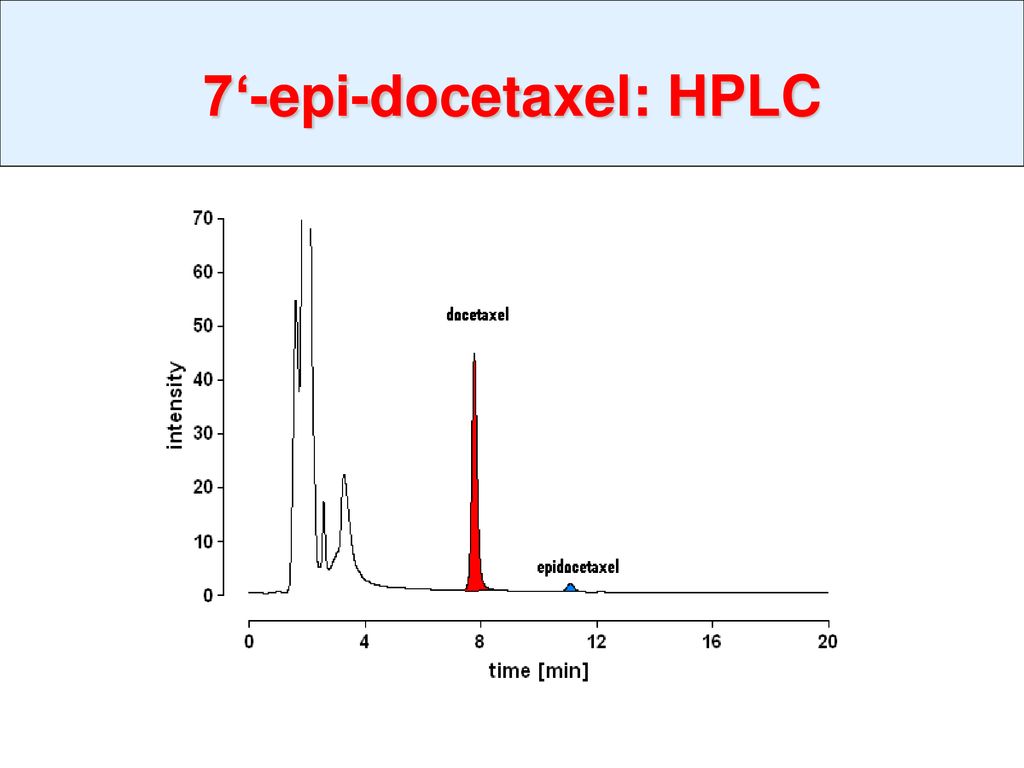 7‘-epi-docetaxel: HPLC

70
60
50
40
30
20
10
0

intensity

docetaxel

epidocetaxel

0
4
8
12
16
20

time [min]